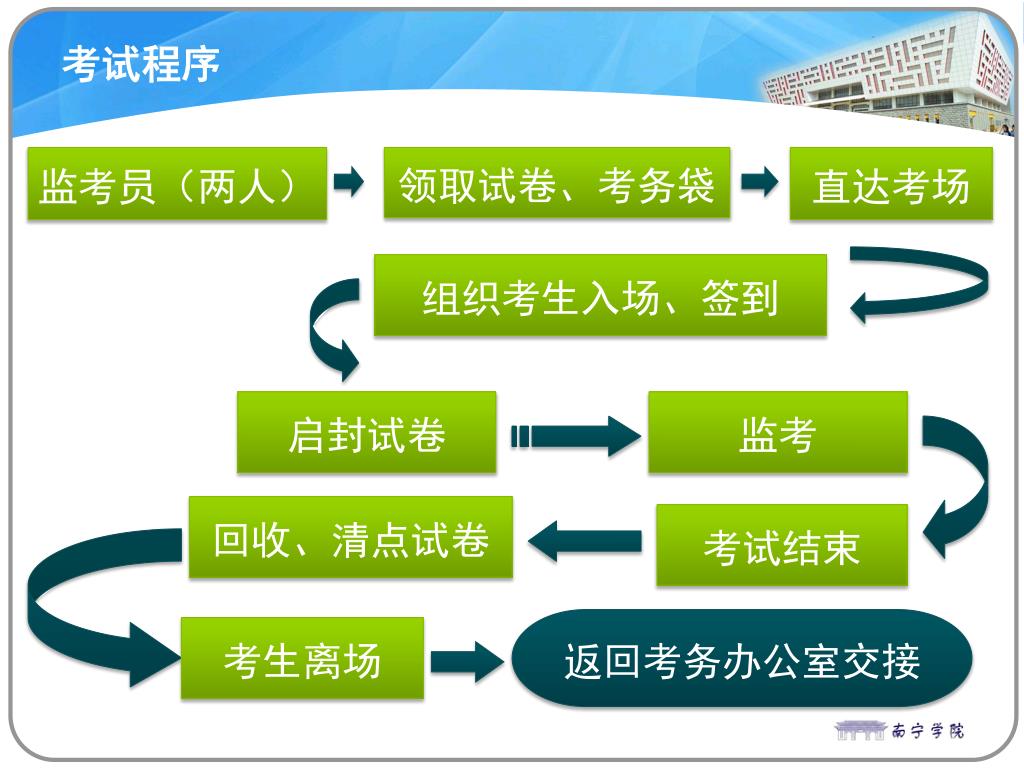 考试程序

监考员（两人）

领取试卷、考务袋

直达考场

组织考生入场、签到

启封试卷

监考

考试结束

回收、清点试卷

考生离场

返回考务办公室交接

南宁学院